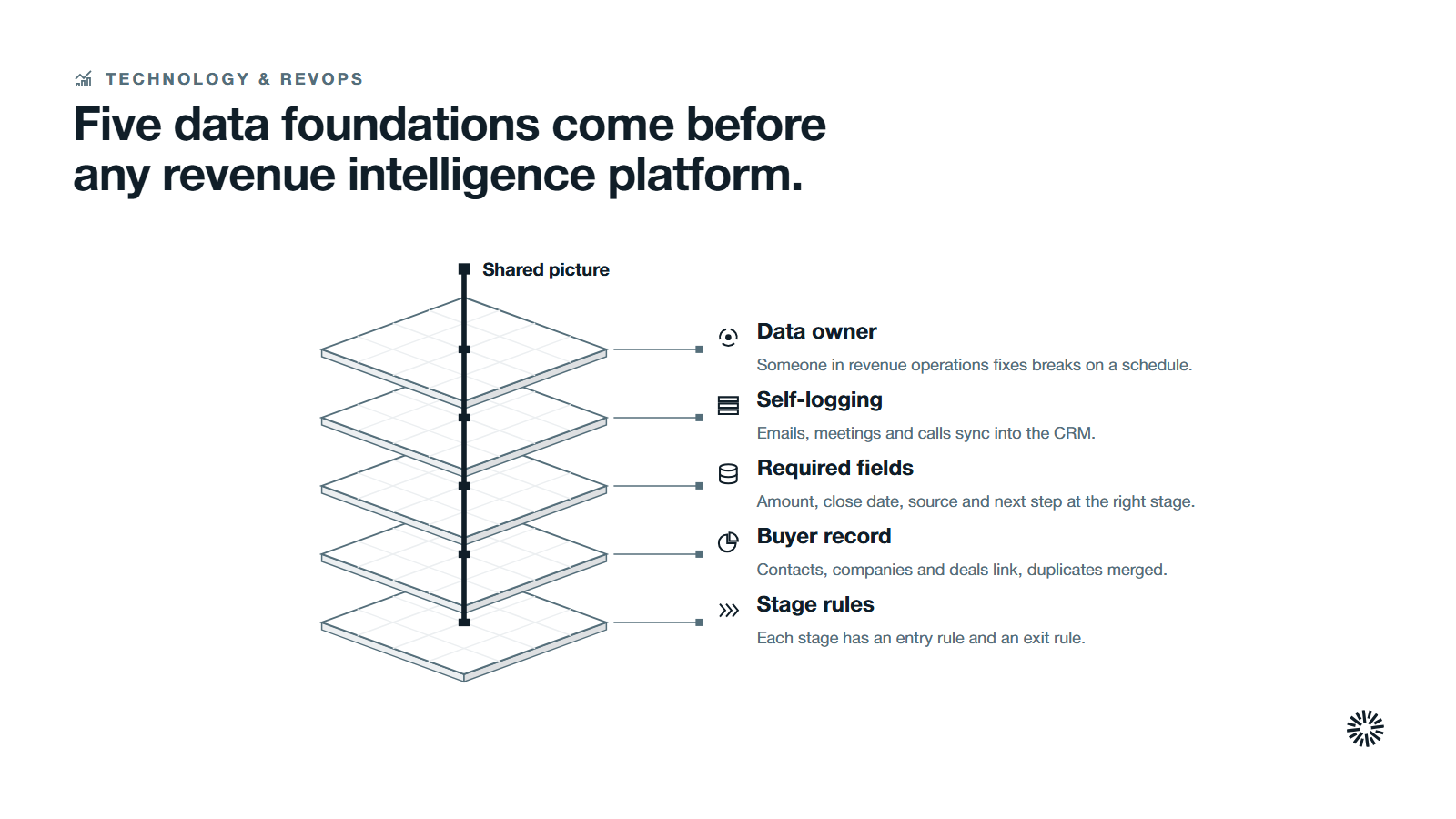 TECHNOLOGY & REVOPS

Five data foundations come before any revenue intelligence platform.

Shared picture

Data owner

Someone in revenue operations fixes breaks on a schedule.

Self-logging

Emails, meetings and calls sync into the CRM.

Required fields

Amount, close date, source and next step at the right stage.

Buyer record

Contacts, companies and deals link, duplicates merged.

Stage rules

Each stage has an entry rule and an exit rule.